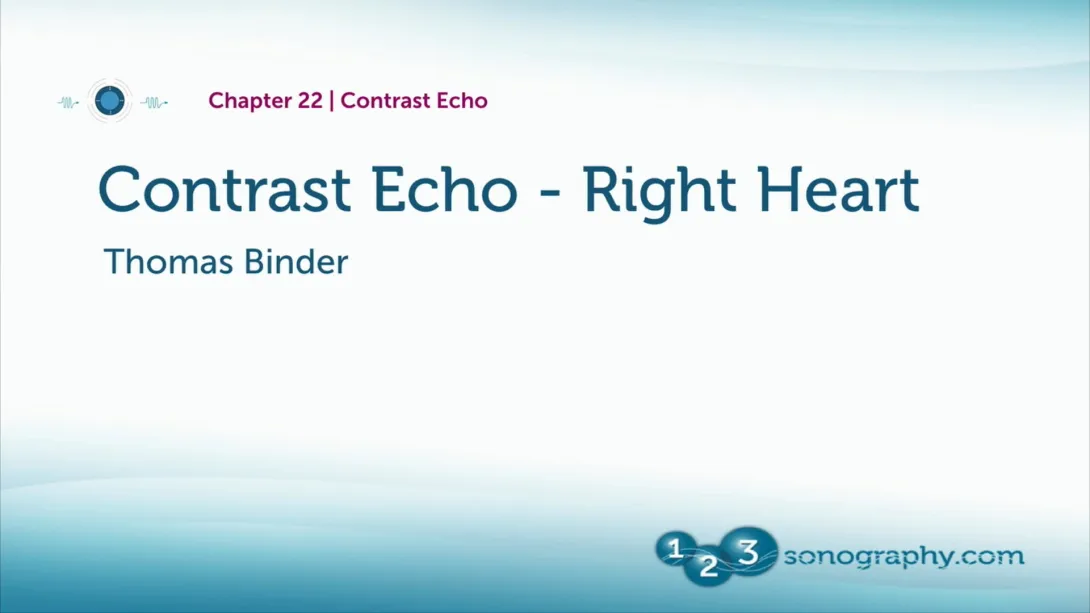 Chapter 22 | Contrast Echo

Contrast Echo - Right Heart

Thomas Binder

123 sonography.com